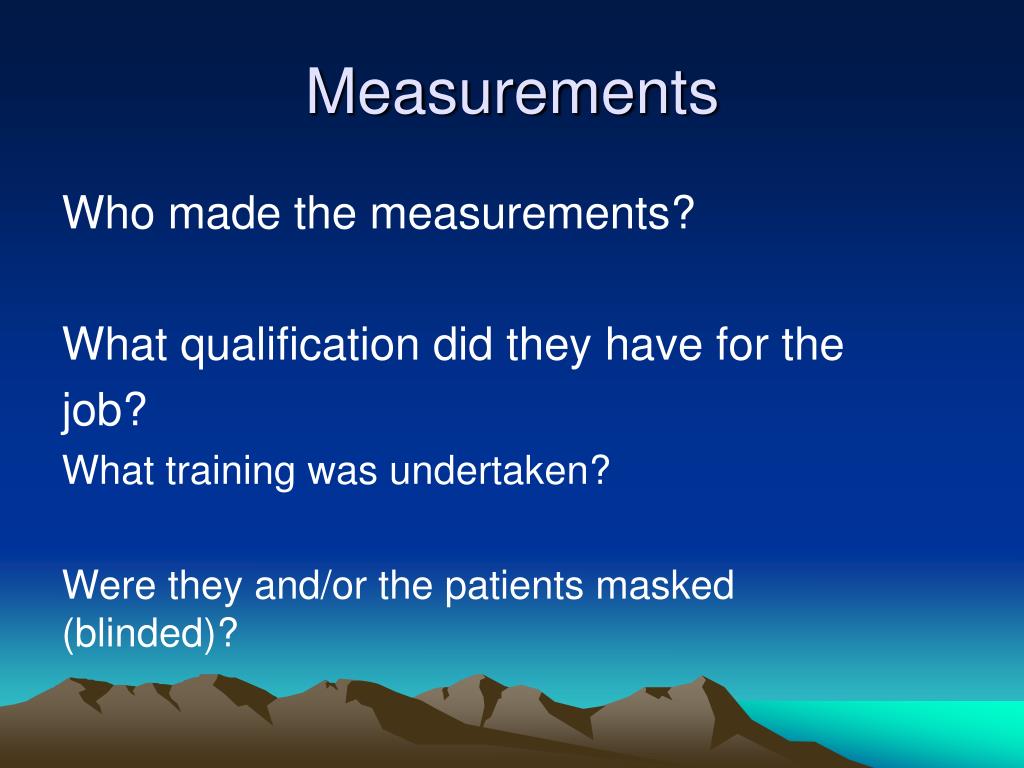 Measurements

Who made the measurements?

What qualification did they have for the job?

What training was undertaken?

Were they and/or the patients masked (blinded)?